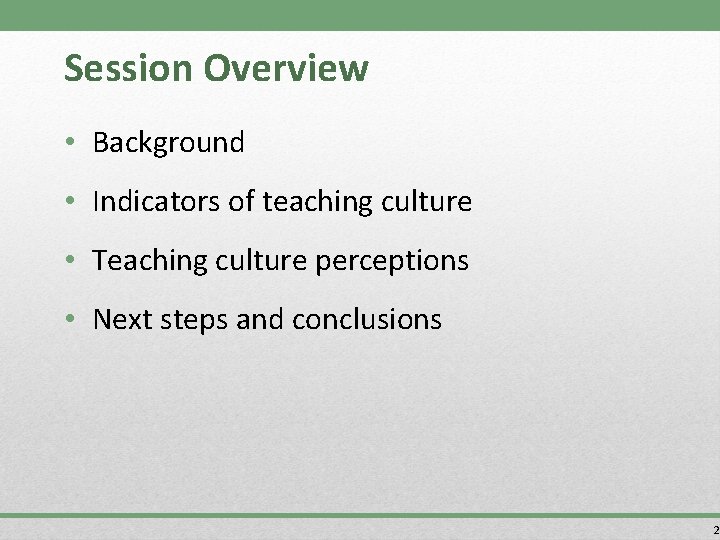 Session Overview

• Background
• Indicators of teaching culture
• Teaching culture perceptions
• Next steps and conclusions

2